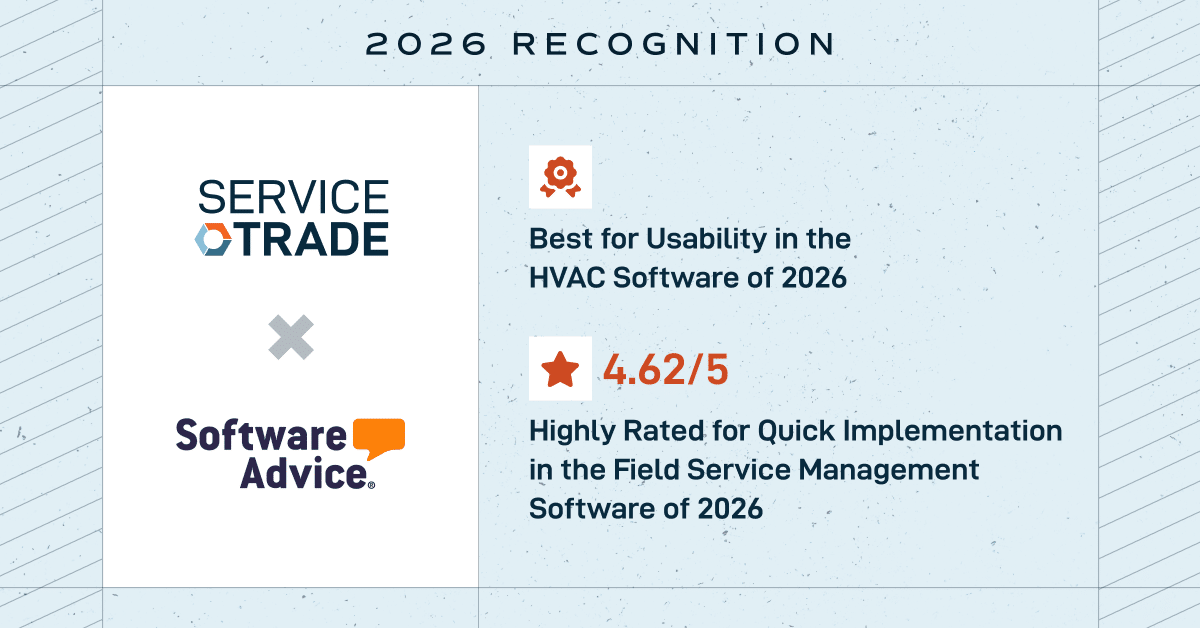 2026 RECOGNITION

SERVICE TRADE

Software Advice®

Best for Usability in the HVAC Software of 2026

4.62/5

Highly Rated for Quick Implementation in the Field Service Management Software of 2026